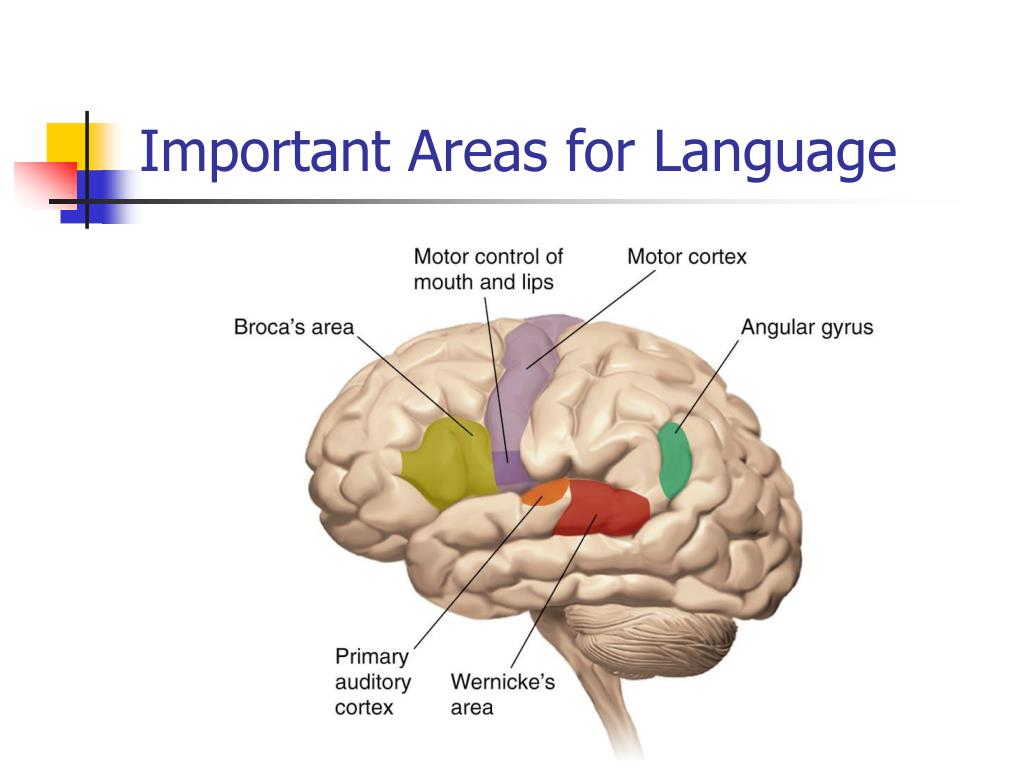 Important Areas for Language

Motor control of mouth and lips

Motor cortex

Broca's area

Angular gyrus

Primary auditory cortex

Wernicke's area